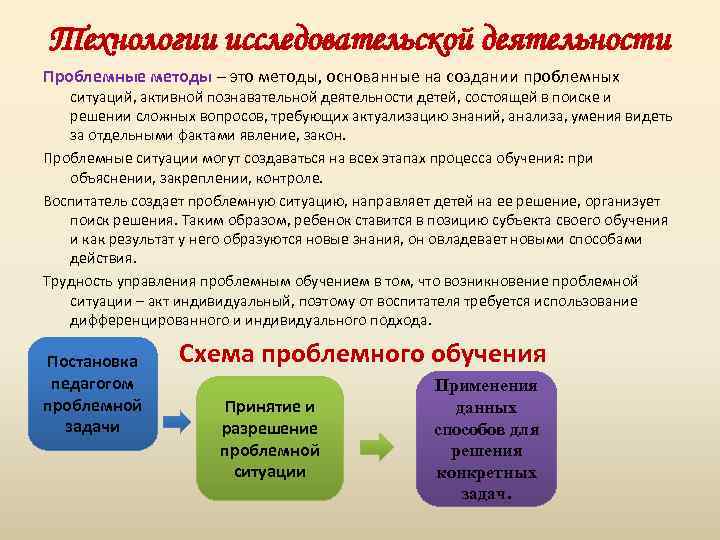 Технологии исследовательской деятельности

Проблемные методы – это методы, основанные на создании проблемных ситуаций, активной познавательной деятельности детей, состоящей в поиске и решении сложных вопросов, требующих актуализацию знаний, анализа, умения видеть за отдельными фактами явление, закон.

Проблемные ситуации могут создаваться на всех этапах процесса обучения: при объяснении, закреплении, контроле.

Воспитатель создает проблемную ситуацию, направляет детей на ее решение, организует поиск решения. Таким образом, ребенок ставится в позицию субъекта своего обучения и как результат у него образуются новые знания, он овладевает новыми способами действия.

Трудность управления проблемным обучением в том, что возникновение проблемной ситуации – акт индивидуальный, поэтому от воспитателя требуется использование дифференцированного и индивидуального подхода.

Схема проблемного обучения

Постановка педагогом проблемной задачи

Принятие и разрешение проблемной ситуации

Применения данных способов для решения конкретных задач.